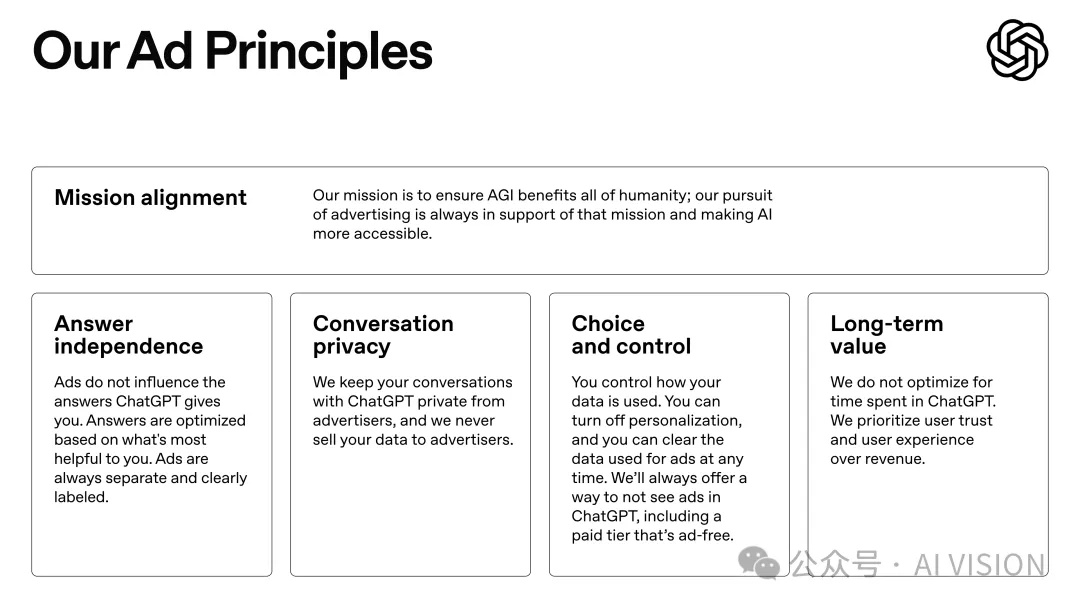 Our Ad Principles

Mission alignment

Our mission is to ensure AGI benefits all of humanity; our pursuit of advertising is always in support of that mission and making AI more accessible.

Answer independence

Ads do not influence the answers ChatGPT gives you. Answers are optimized based on what's most helpful to you. Ads are always separate and clearly labeled.

Conversation privacy

We keep your conversations with ChatGPT private from advertisers, and we never sell your data to advertisers.

Choice and control

You control how your data is used. You can turn off personalization, and you can clear the data used for ads at any time. We'll always offer a way to not see ads in ChatGPT, including a paid tier that's ad-free.

Long-term value

We do not optimize for time spent in ChatGPT. We prioritize user trust and user experience over revenue.

公众号 · AI VISION